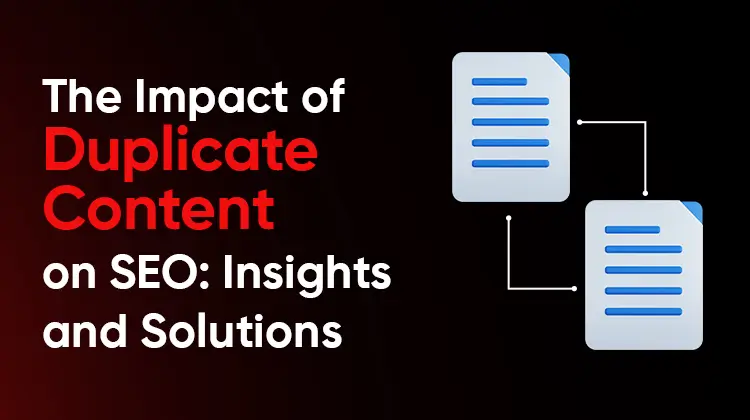 The Impact of Duplicate Content on SEO: Insights and Solutions